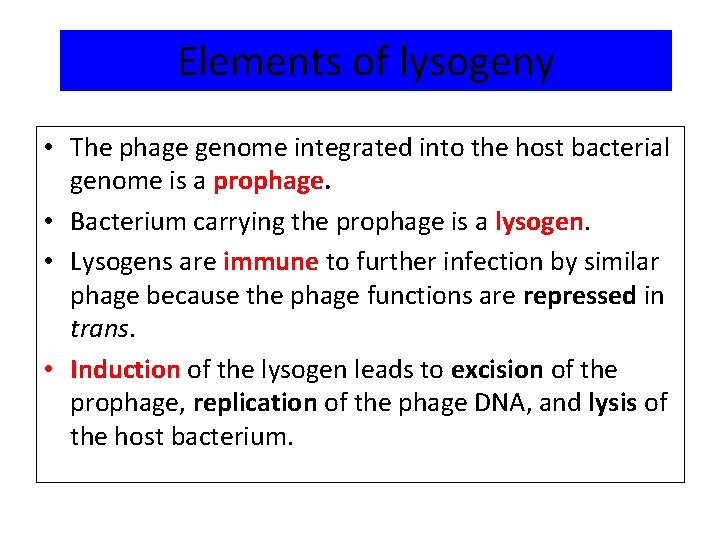 Elements of lysogeny

• The phage genome integrated into the host bacterial genome is a prophage.
• Bacterium carrying the prophage is a lysogen.
• Lysogens are immune to further infection by similar phage because the phage functions are repressed in trans.
• Induction of the lysogen leads to excision of the prophage, replication of the phage DNA, and lysis of the host bacterium.